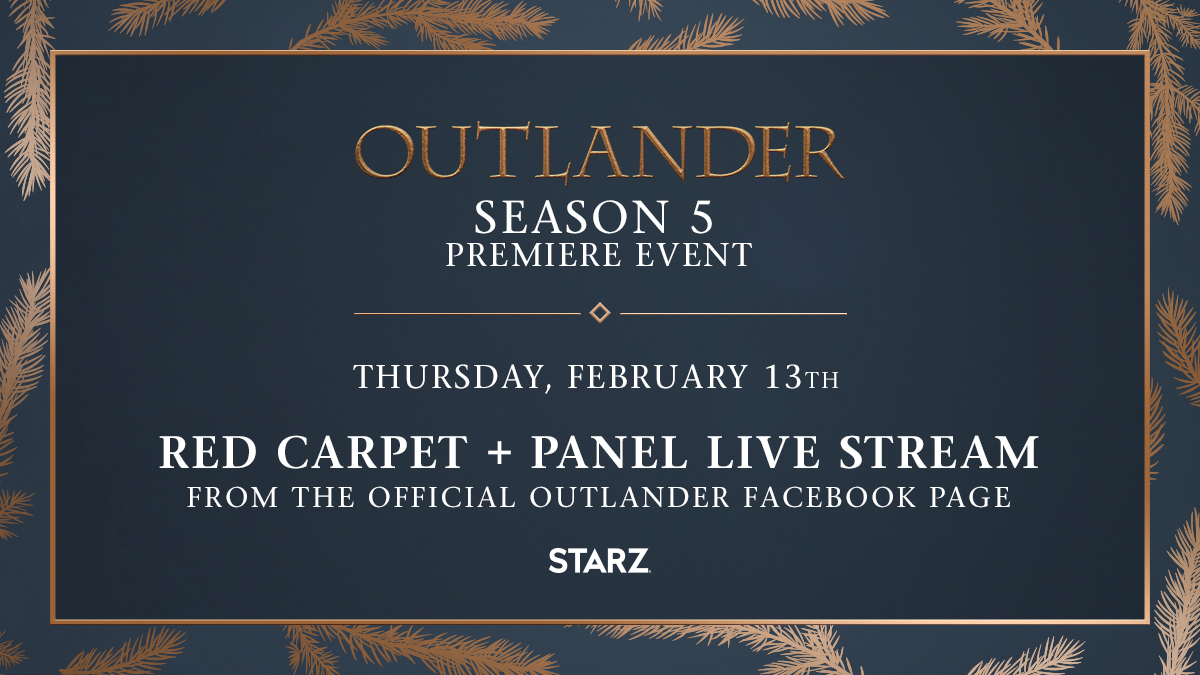 OUTLANDER
SEASON 5
PREMIERE EVENT

THURSDAY, FEBRUARY 13TH

RED CARPET + PANEL LIVE STREAM
FROM THE OFFICIAL OUTLANDER FACEBOOK PAGE

STARZ